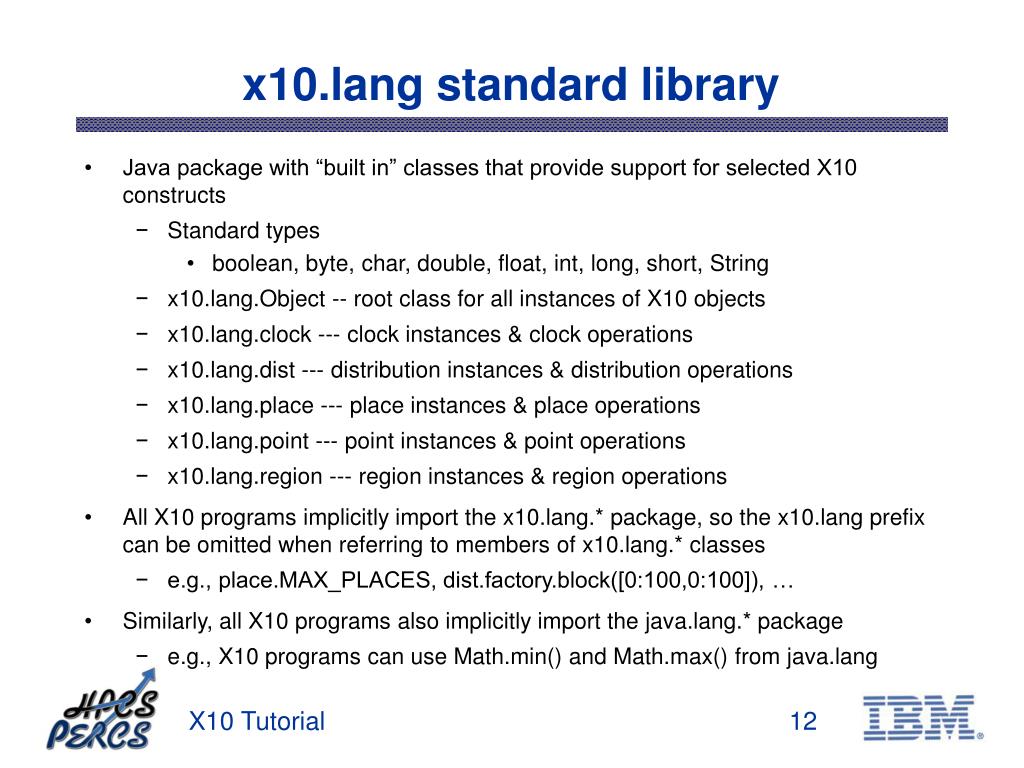 x10.lang standard library

• Java package with “built in” classes that provide support for selected X10 constructs

− Standard types

• boolean, byte, char, double, float, int, long, short, String

− x10.lang.Object -- root class for all instances of X10 objects

− x10.lang.clock --- clock instances & clock operations

− x10.lang.dist --- distribution instances & distribution operations

− x10.lang.place --- place instances & place operations

− x10.lang.point --- point instances & point operations

− x10.lang.region --- region instances & region operations

• All X10 programs implicitly import the x10.lang.* package, so the x10.lang prefix can be omitted when referring to members of x10.lang.* classes

− e.g., place.MAX_PLACES, dist.factory.block([0:100,0:100]), …

• Similarly, all X10 programs also implicitly import the java.lang.* package

− e.g., X10 programs can use Math.min() and Math.max() from java.lang

HPCS PERCS

X10 Tutorial

12

IBM